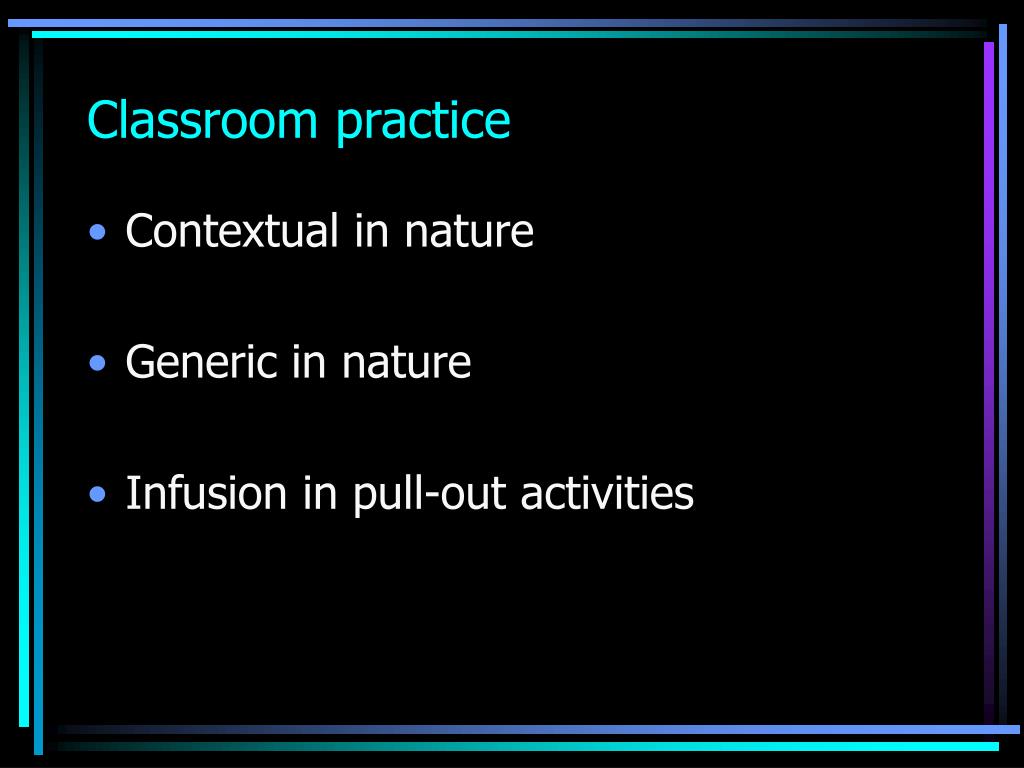 Classroom practice

• Contextual in nature

• Generic in nature

• Infusion in pull-out activities